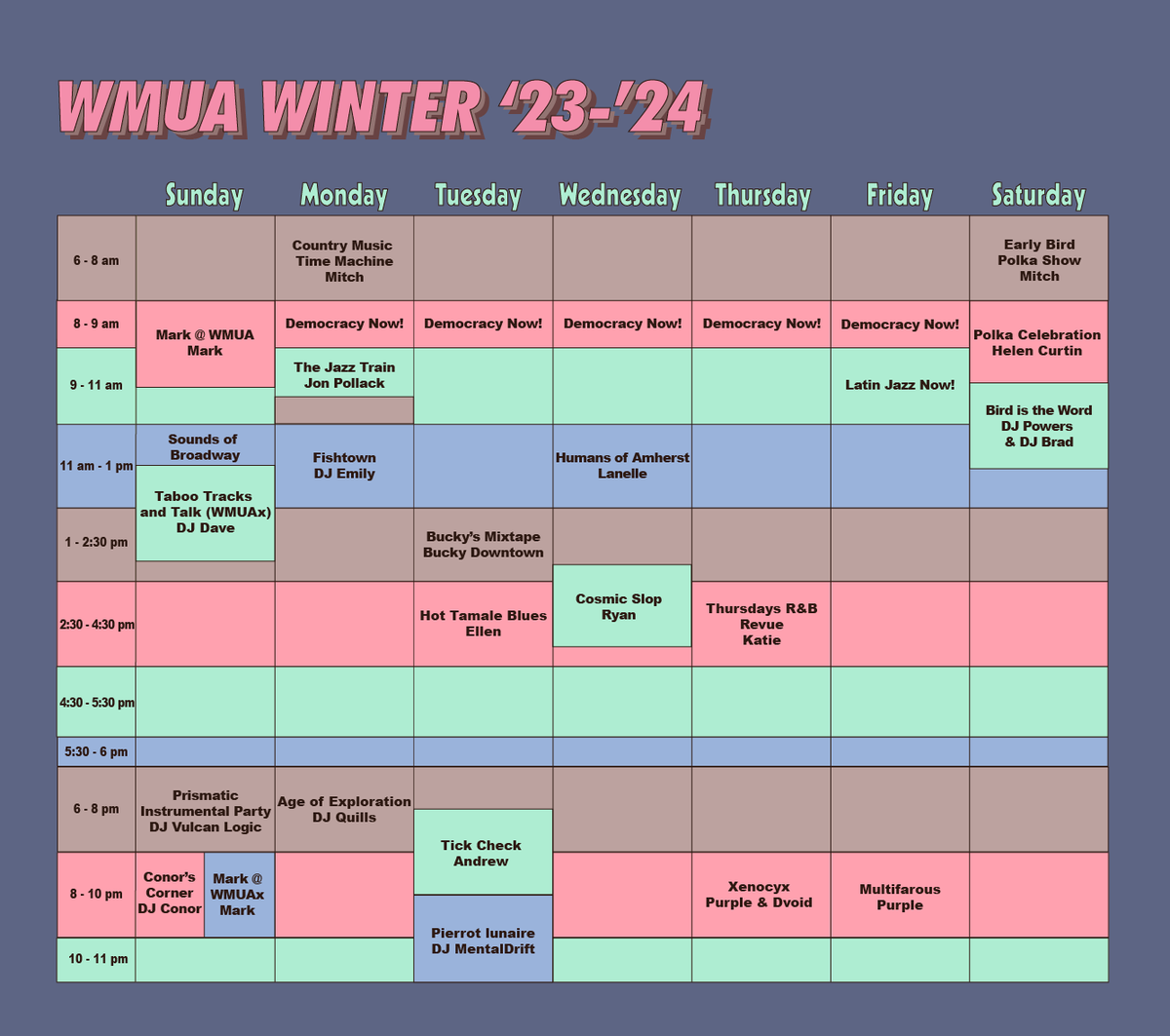 WMUA WINTER '23-'24

| | Sunday | Monday | Tuesday | Wednesday | Thursday | Friday | Saturday |
|---|---|---|---|---|---|---|---|
| 6 - 8 am | | Country Music Time Machine Mitch | | | | | Early Bird Polka Show Mitch |
| 8 - 9 am | Mark @ WMUA Mark | Democracy Now! | Democracy Now! | Democracy Now! | Democracy Now! | Democracy Now! | Polka Celebration Helen Curtin |
| 9 - 11 am | | The Jazz Train Jon Pollack | | | | Latin Jazz Now! | Bird is the Word DJ Powers & DJ Brad |
| 11 am - 1 pm | Sounds of Broadway / Taboo Tracks and Talk (WMUAx) DJ Dave | Fishtown DJ Emily | | Humans of Amherst Lanelle | | | |
| 1 - 2:30 pm | | | Bucky's Mixtape Bucky Downtown | | | | |
| 2:30 - 4:30 pm | | | Hot Tamale Blues Ellen | Cosmic Slop Ryan | Thursdays R&B Revue Katie | | |
| 4:30 - 5:30 pm | | | | | | | |
| 5:30 - 6 pm | | | | | | | |
| 6 - 8 pm | Prismatic Instrumental Party DJ Vulcan Logic | Age of Exploration DJ Quills | Tick Check Andrew | | | | |
| 8 - 10 pm | Conor's Corner DJ Conor / Mark @ WMUAx Mark | | Pierrot lunaire DJ MentalDrift | | Xenocyx Purple & Dvoid | Multifarous Purple | |
| 10 - 11 pm | | | | | | | |